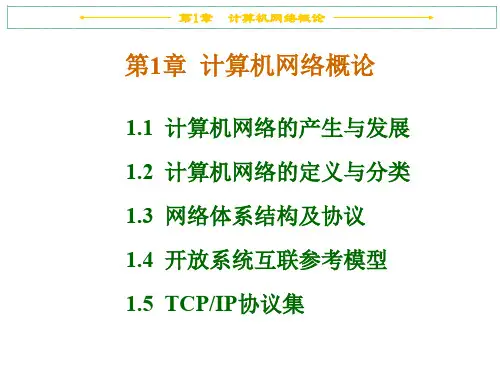 第1章 计算机网络概论

第1章 计算机网络概论

1.1 计算机网络的产生与发展

1.2 计算机网络的定义与分类

1.3 网络体系结构及协议

1.4 开放系统互联参考模型

1.5 TCP/IP协议集